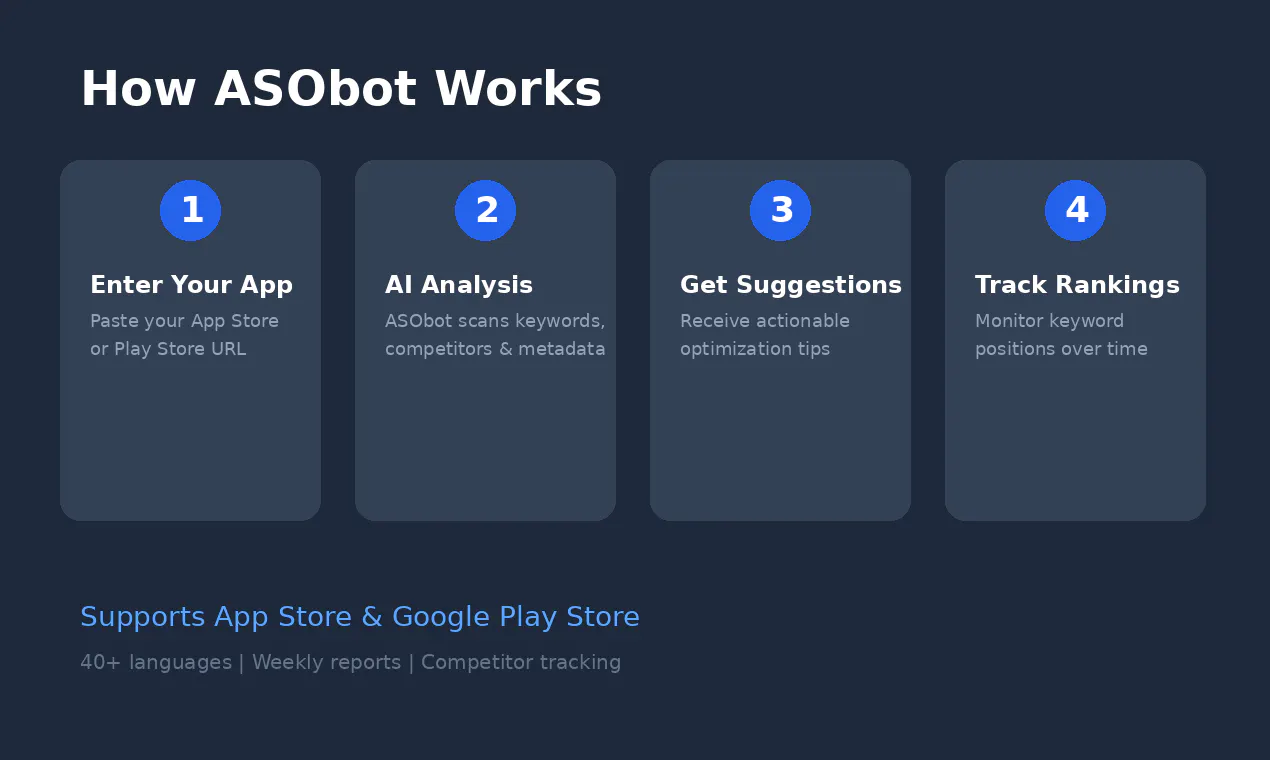 How ASObot Works

1
Enter Your App
Paste your App Store or Play Store URL

2
AI Analysis
ASObot scans keywords, competitors & metadata

3
Get Suggestions
Receive actionable optimization tips

4
Track Rankings
Monitor keyword positions over time

Supports App Store & Google Play Store

40+ languages | Weekly reports | Competitor tracking